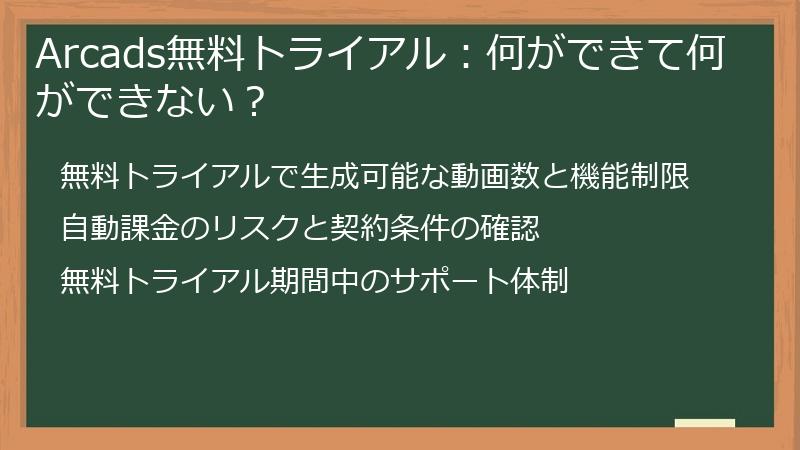 Arcads無料トライアル：何ができて何ができない？

無料トライアルで生成可能な動画数と機能制限

自動課金のリスクと契約条件の確認

無料トライアル期間中のサポート体制